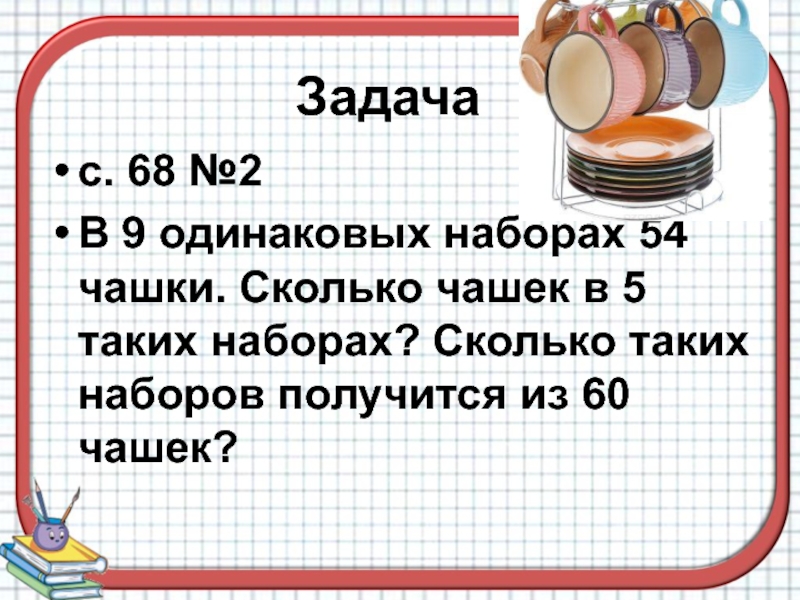 Задача

• с. 68 №2

• В 9 одинаковых наборах 54 чашки. Сколько чашек в 5 таких наборах? Сколько таких наборов получится из 60 чашек?